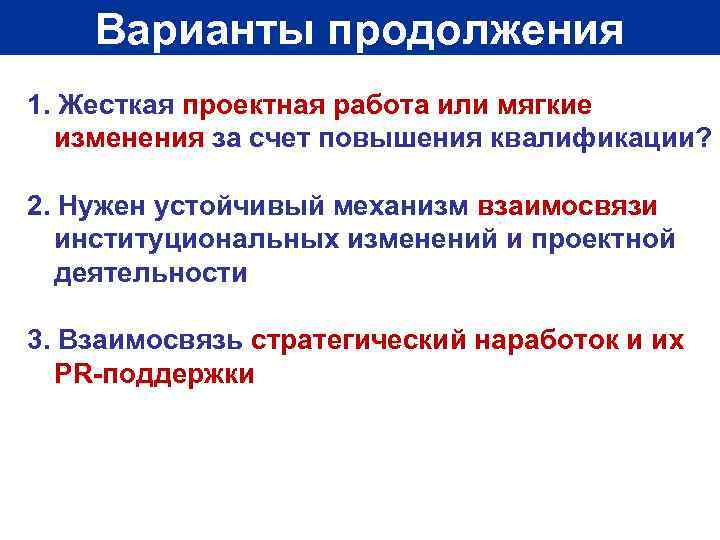 Варианты продолжения

1. Жесткая проектная работа или мягкие изменения за счет повышения квалификации?

2. Нужен устойчивый механизм взаимосвязи институциональных изменений и проектной деятельности

3. Взаимосвязь стратегический наработок и их PR-поддержки